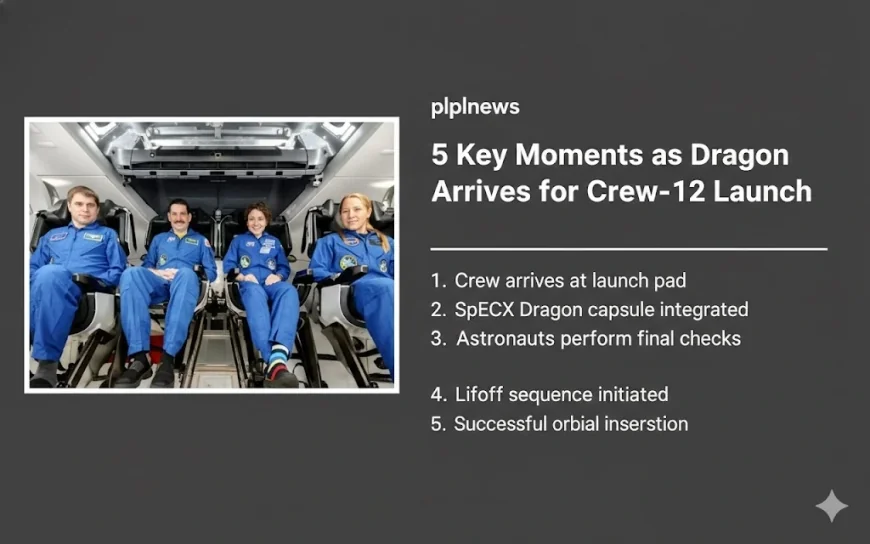 plplnews

5 Key Moments as Dragon Arrives for Crew-12 Launch

1. Crew arrives at launch pad
2. SpECX Dragon capsule integrated
3. Astronauts perform final checks

4. Lifoff sequence initiated
5. Successful orbial inserstion